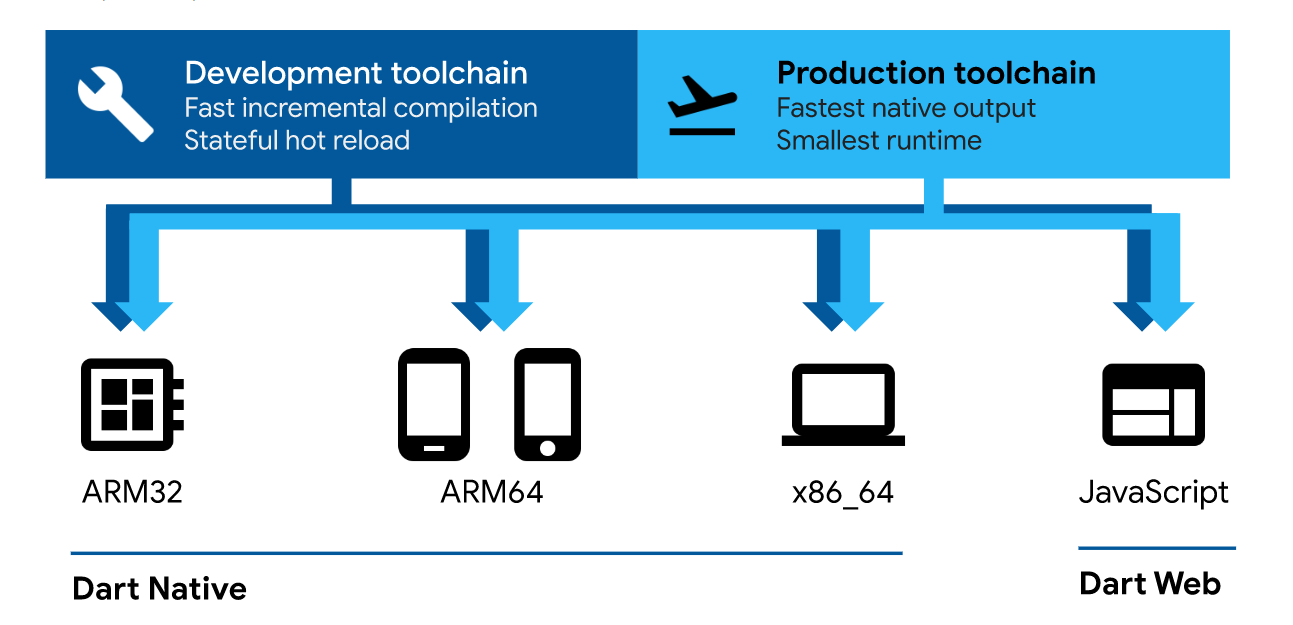 Development toolchain
Fast incremental compilation
Stateful hot reload

Production toolchain
Fastest native output
Smallest runtime

ARM32

ARM64

x86_64

JavaScript

Dart Native

Dart Web